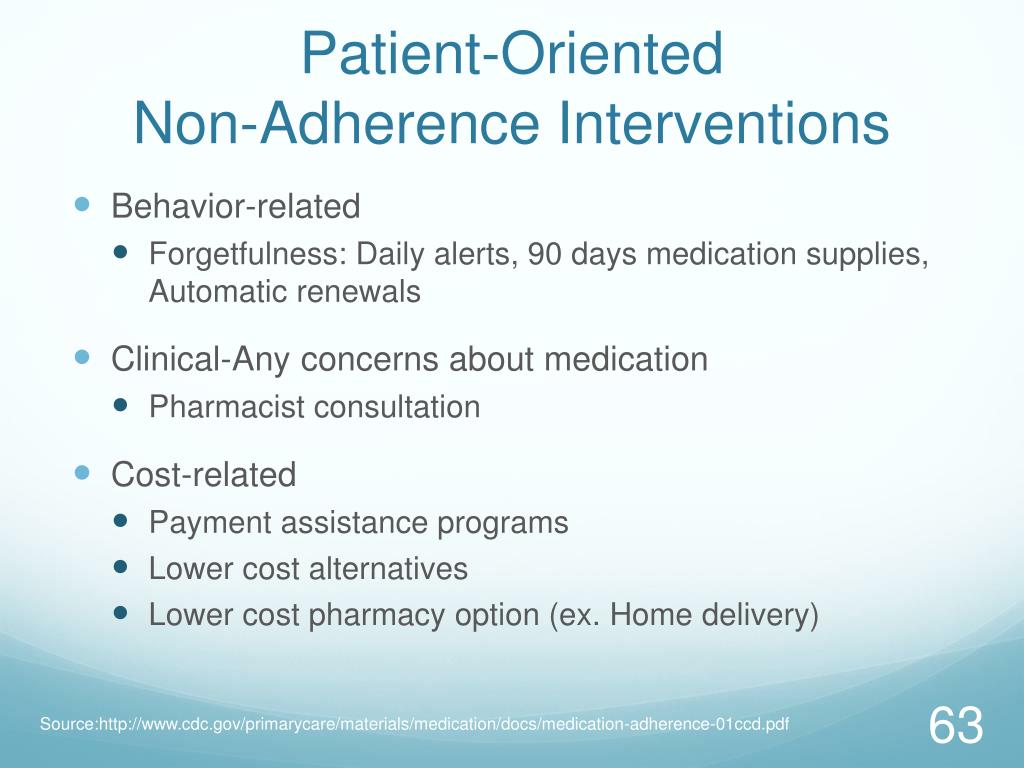 Patient-Oriented
Non-Adherence Interventions

- Behavior-related
  - Forgetfulness: Daily alerts, 90 days medication supplies, Automatic renewals
- Clinical-Any concerns about medication
  - Pharmacist consultation
- Cost-related
  - Payment assistance programs
  - Lower cost alternatives
  - Lower cost pharmacy option (ex. Home delivery)

Source:http://www.cdc.gov/primarycare/materials/medication/docs/medication-adherence-01ccd.pdf

63